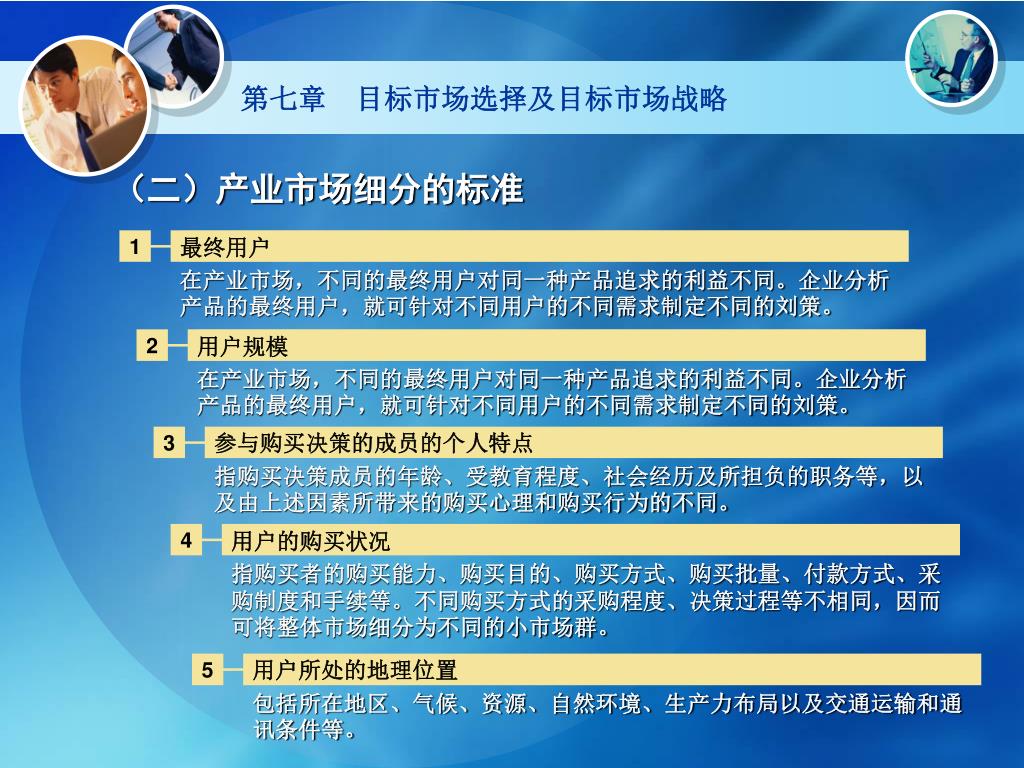 第七章　目标市场选择及目标市场战略

（二）产业市场细分的标准

1 最终用户

在产业市场，不同的最终用户对同一种产品追求的利益不同。企业分析产品的最终用户，就可针对不同用户的不同需求制定不同的刈策。

2 用户规模

在产业市场，不同的最终用户对同一种产品追求的利益不同。企业分析产品的最终用户，就可针对不同用户的不同需求制定不同的刈策。

3 参与购买决策的成员的个人特点

指购买决策成员的年龄、受教育程度、社会经历及所担负的职务等，以及由上述因素所带来的购买心理和购买行为的不同。

4 用户的购买状况

指购买者的购买能力、购买目的、购买方式、购买批量、付款方式、采购制度和手续等。不同购买方式的采购程度、决策过程等不相同，因而可将整体市场细分为不同的小市场群。

5 用户所处的地理位置

包括所在地区、气候、资源、自然环境、生产力布局以及交通运输和通讯条件等。